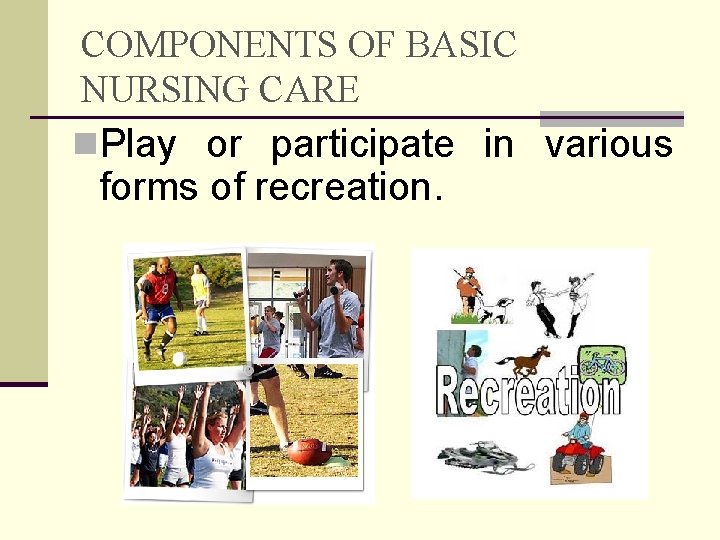 COMPONENTS OF BASIC NURSING CARE

Play or participate in various forms of recreation.

Recreation